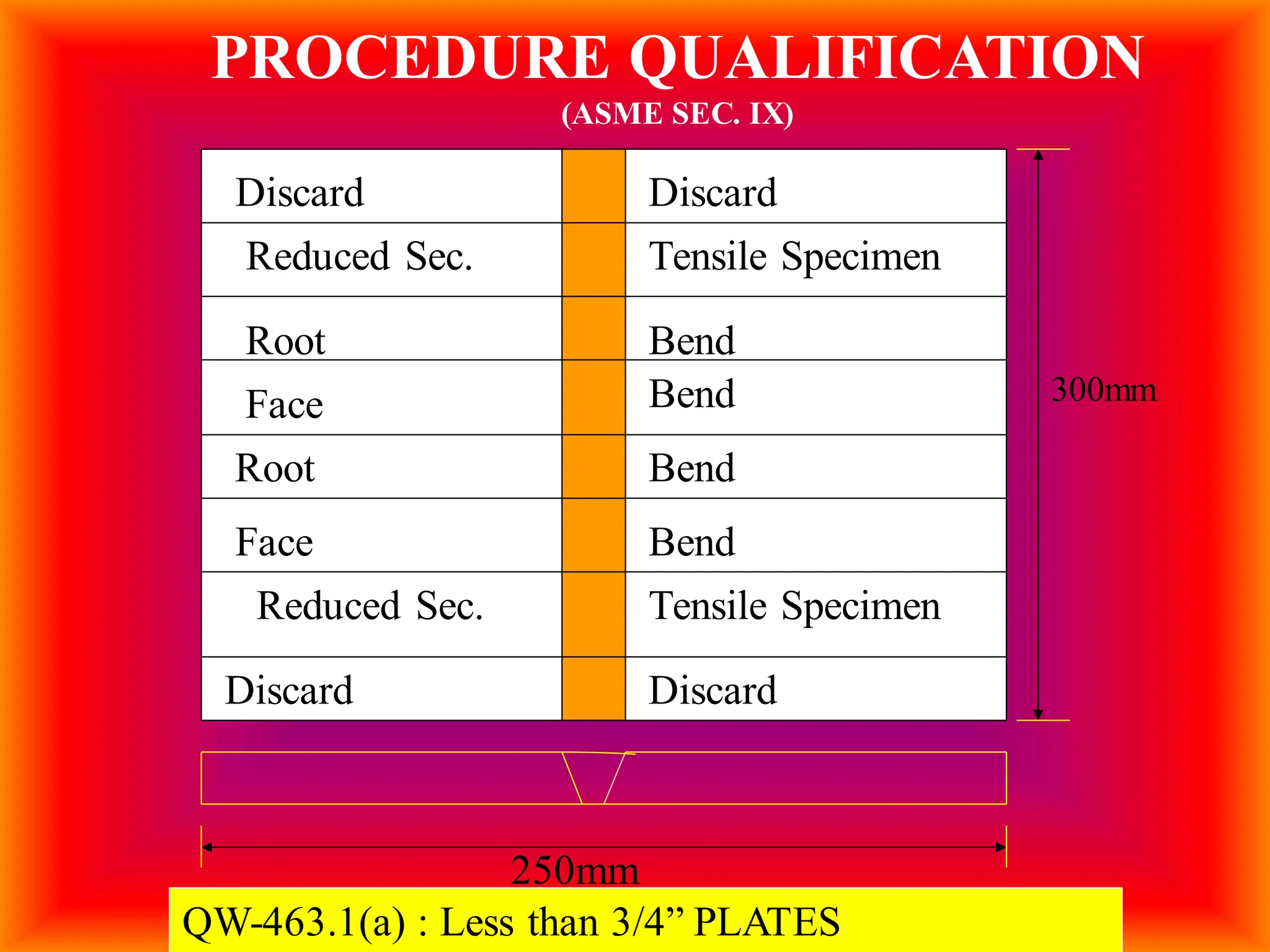 PROCEDURE QUALIFICATION

(ASME SEC. IX)

| Discard | | Discard |
|---|---|---|
| Reduced Sec. | | Tensile Specimen |
| Root | | Bend |
| Face | | Bend |
| Root | | Bend |
| Face | | Bend |
| Reduced Sec. | | Tensile Specimen |
| Discard | | Discard |

300mm

250mm

QW-463.1(a) : Less than 3/4” PLATES